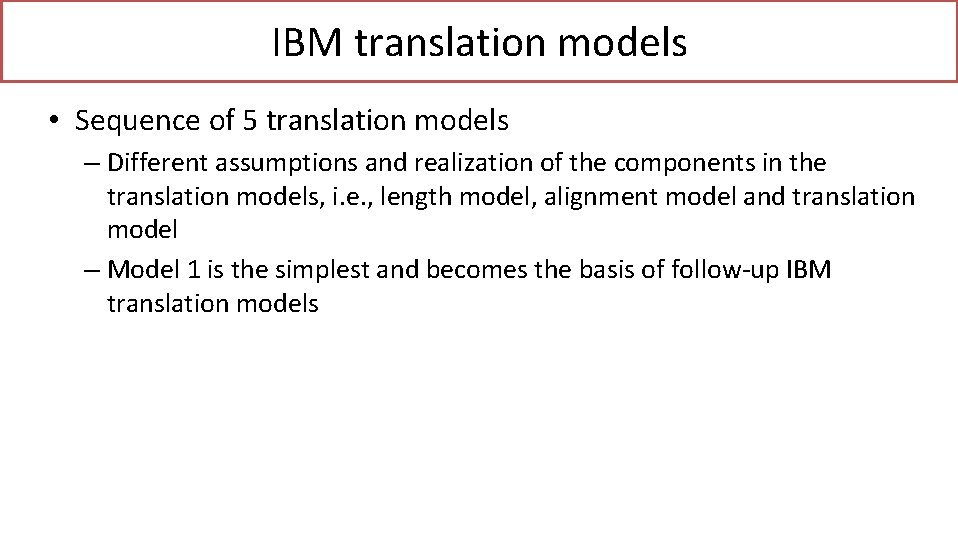 IBM translation models

• Sequence of 5 translation models
– Different assumptions and realization of the components in the translation models, i.e., length model, alignment model and translation model
– Model 1 is the simplest and becomes the basis of follow-up IBM translation models